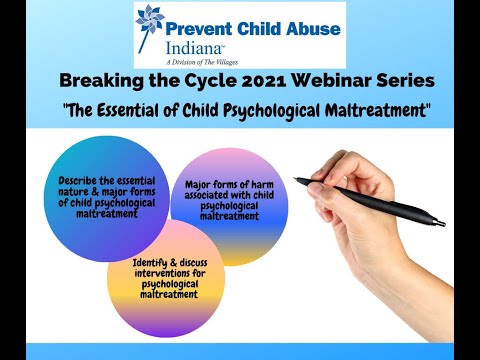 Prevent Child Abuse
Indiana™
A Division of The Villages

Breaking the Cycle 2021 Webinar Series

"The Essential of Child Psychological Maltreatment"

Describe the essential nature & major forms of child psychological maltreatment

Major forms of harm associated with child psychological maltreatment

Identify & discuss interventions for psychological maltreatment